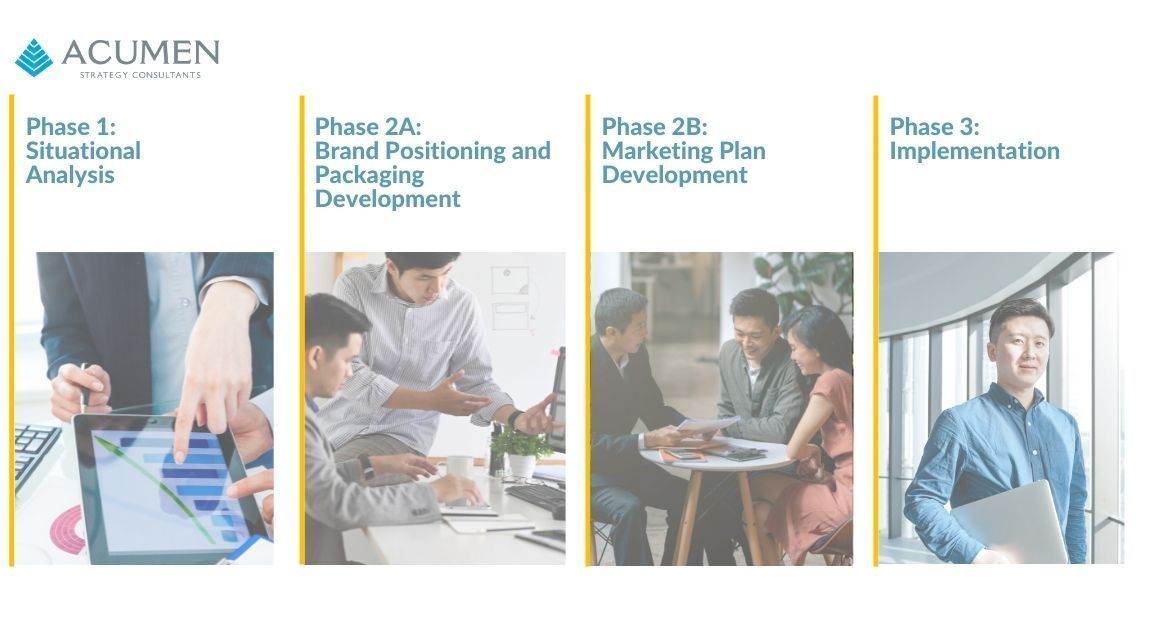 ACUMEN
STRATEGY CONSULTANTS

Phase 1:
Situational Analysis

Phase 2A:
Brand Positioning and Packaging Development

Phase 2B:
Marketing Plan Development

Phase 3:
Implementation